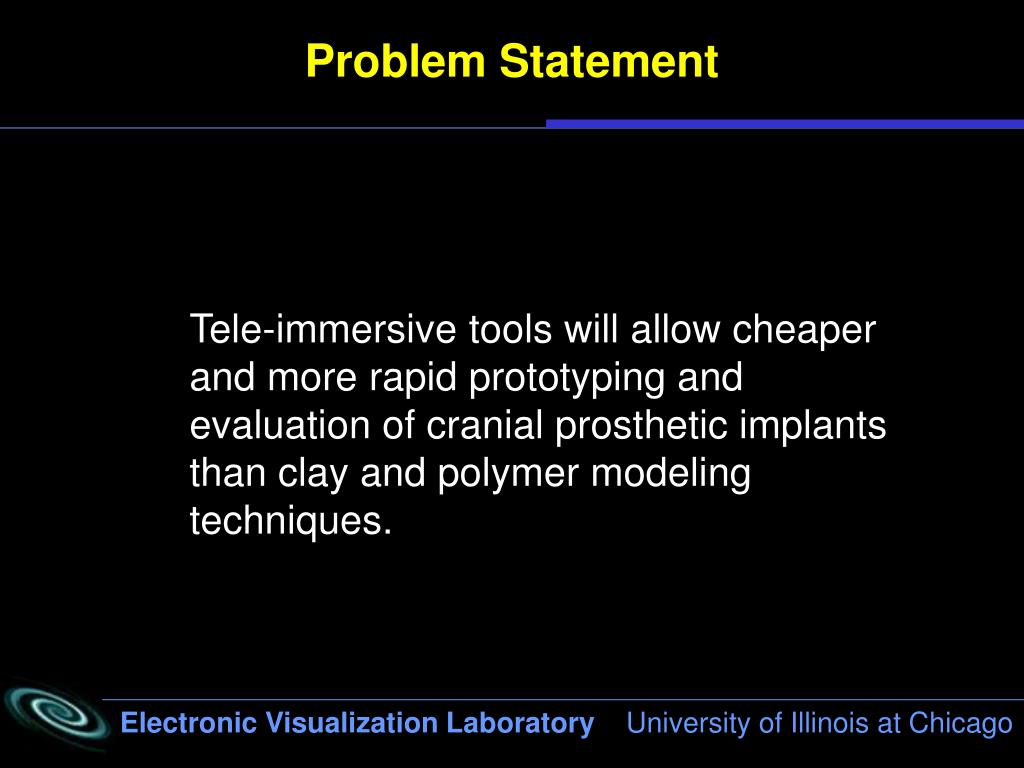 Problem Statement

Tele-immersive tools will allow cheaper and more rapid prototyping and evaluation of cranial prosthetic implants than clay and polymer modeling techniques.

Electronic Visualization Laboratory University of Illinois at Chicago